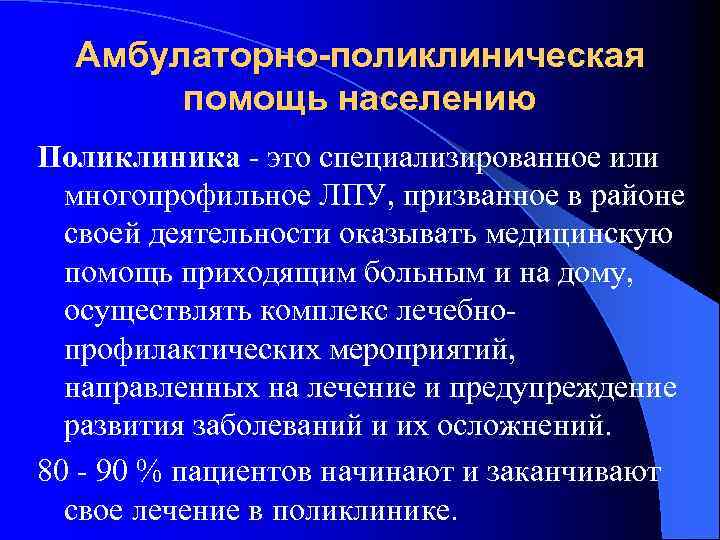 Амбулаторно-поликлиническая помощь населению

Поликлиника - это специализированное или многопрофильное ЛПУ, призванное в районе своей деятельности оказывать медицинскую помощь приходящим больным и на дому, осуществлять комплекс лечебно-профилактических мероприятий, направленных на лечение и предупреждение развития заболеваний и их осложнений.

80 - 90 % пациентов начинают и заканчивают свое лечение в поликлинике.